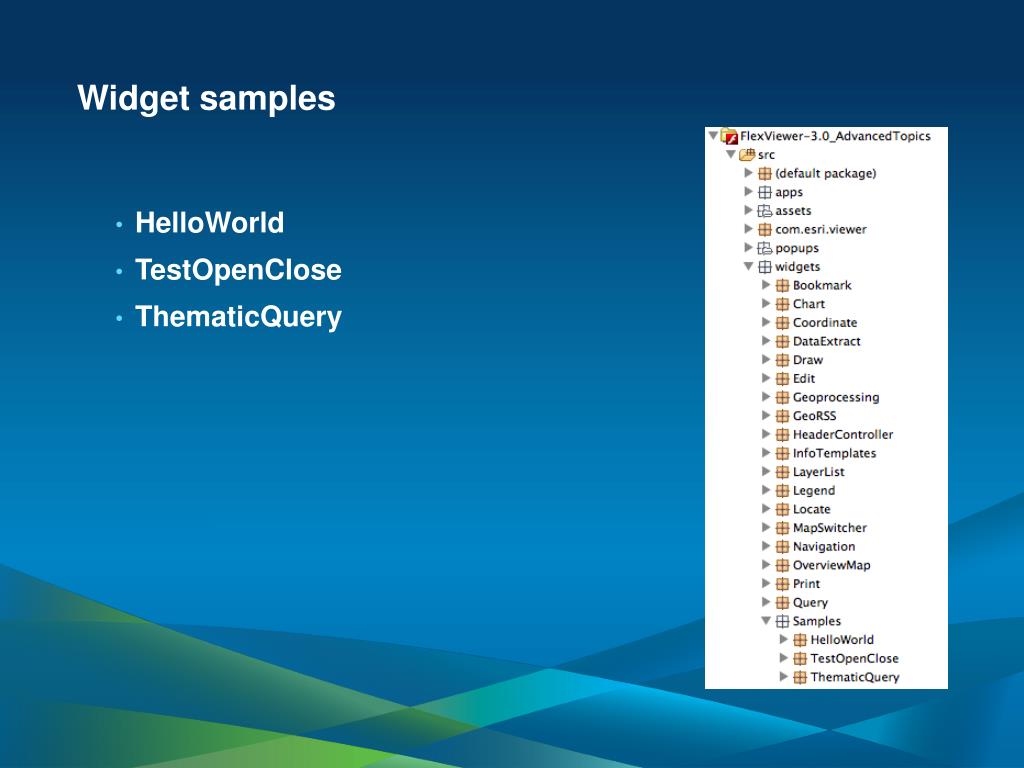 Widget samples

• HelloWorld
• TestOpenClose
• ThematicQuery

FlexViewer-3.0_AdvancedTopics
src
(default package)
apps
assets
com.esri.viewer
popups
widgets
Bookmark
Chart
Coordinate
DataExtract
Draw
Edit
Geoprocessing
GeoRSS
HeaderController
InfoTemplates
LayerList
Legend
Locate
MapSwitcher
Navigation
OverviewMap
Print
Query
Samples
HelloWorld
TestOpenClose
ThematicQuery